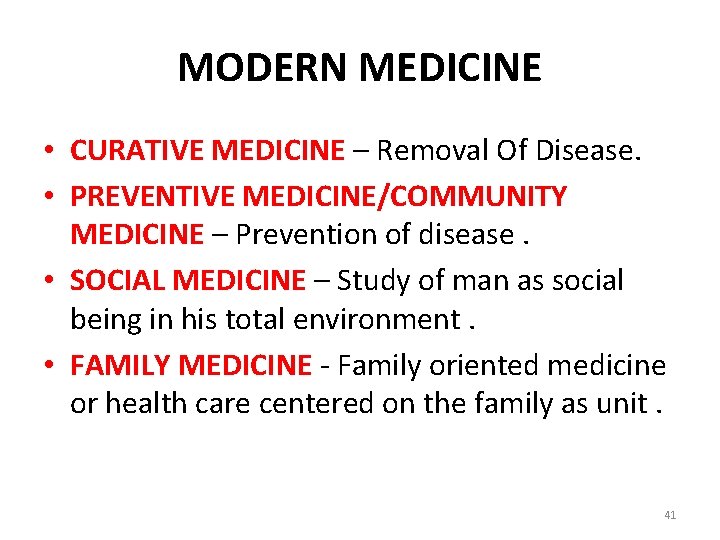 MODERN MEDICINE

• CURATIVE MEDICINE – Removal Of Disease.
• PREVENTIVE MEDICINE/COMMUNITY MEDICINE – Prevention of disease .
• SOCIAL MEDICINE – Study of man as social being in his total environment .
• FAMILY MEDICINE - Family oriented medicine or health care centered on the family as unit .

41